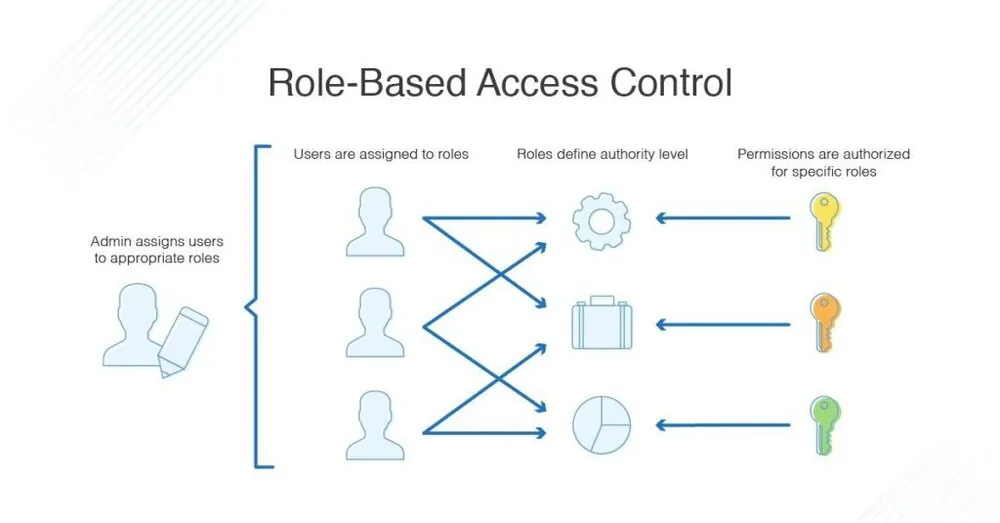 Role-Based Access Control

Admin assigns users to appropriate roles

Users are assigned to roles

Roles define authority level

Permissions are authorized for specific roles